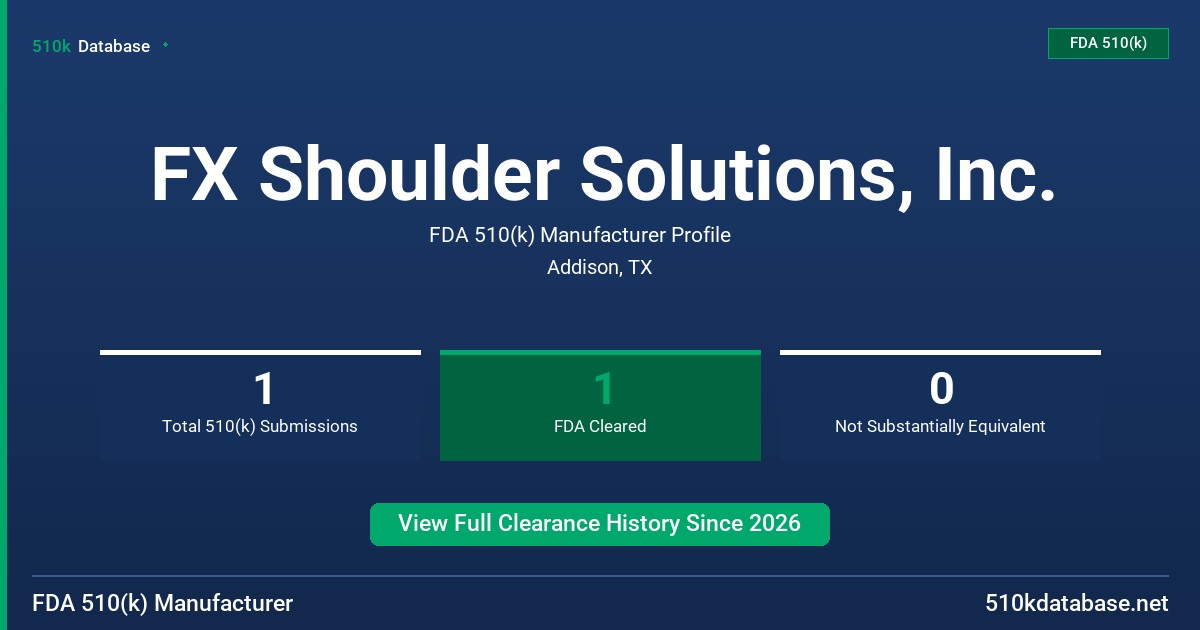 510k Database

FDA 510(k)

FX Shoulder Solutions, Inc.

FDA 510(k) Manufacturer Profile

Addison, TX

1
Total 510(k) Submissions

1
FDA Cleared

0
Not Substantially Equivalent

View Full Clearance History Since 2026

FDA 510(k) Manufacturer

510kdatabase.net